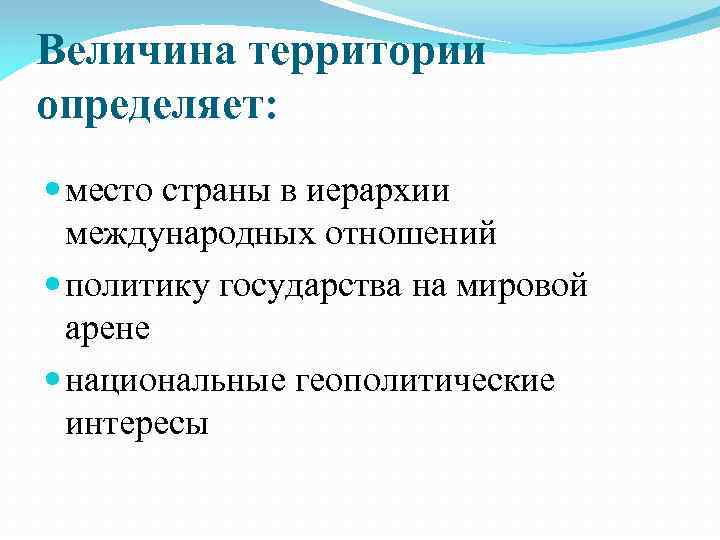 Величина территории определяет:

- место страны в иерархии международных отношений
- политику государства на мировой арене
- национальные геополитические интересы